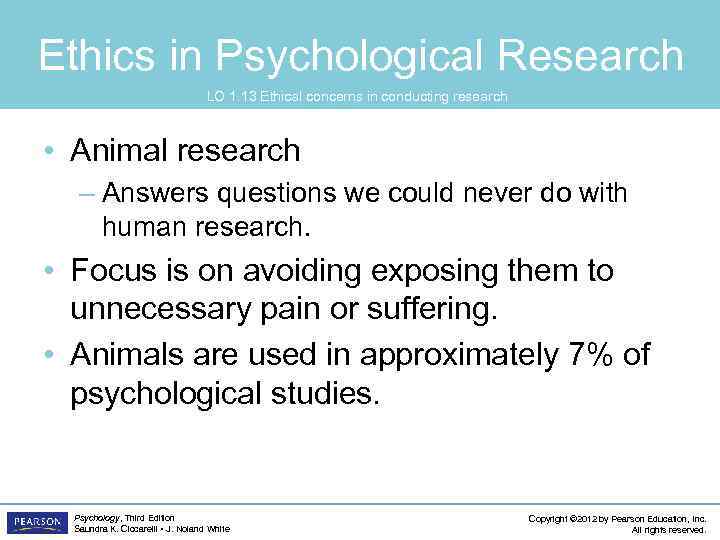 Ethics in Psychological Research

LO 1.13 Ethical concerns in conducting research

• Animal research
– Answers questions we could never do with human research.
• Focus is on avoiding exposing them to unnecessary pain or suffering.
• Animals are used in approximately 7% of psychological studies.

PEARSON

Psychology, Third Edition
Saundra K. Ciccarelli • J. Noland White

Copyright ©2012 by Pearson Education, Inc.
All rights reserved.